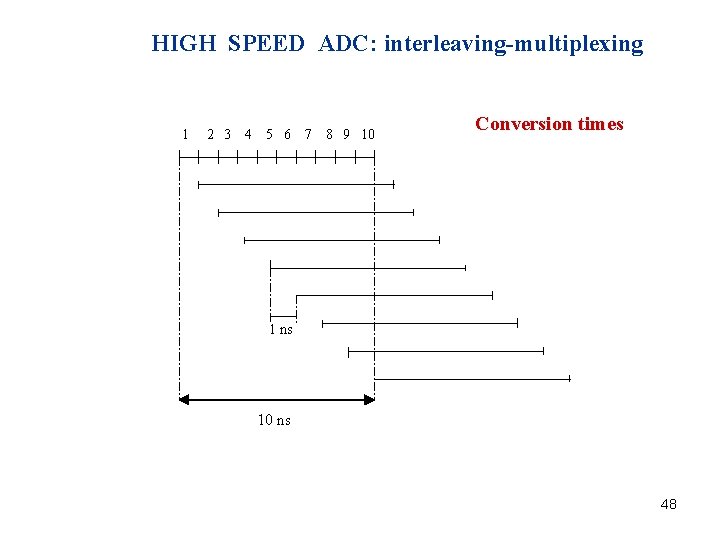 HIGH SPEED ADC: interleaving-multiplexing

Conversion times

1 2 3 4 5 6 7 8 9 10

1 ns

10 ns

48